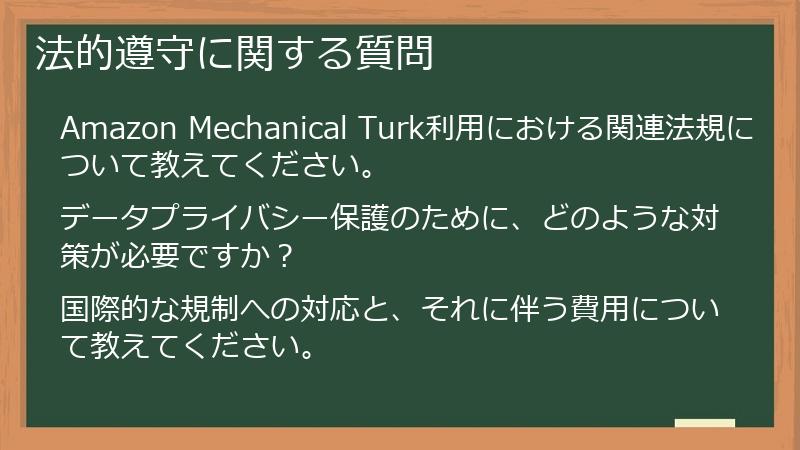 法的遵守に関する質問

Amazon Mechanical Turk利用における関連法規について教えてください。

データプライバシー保護のために、どのような対策が必要ですか？

国際的な規制への対応と、それに伴う費用について教えてください。